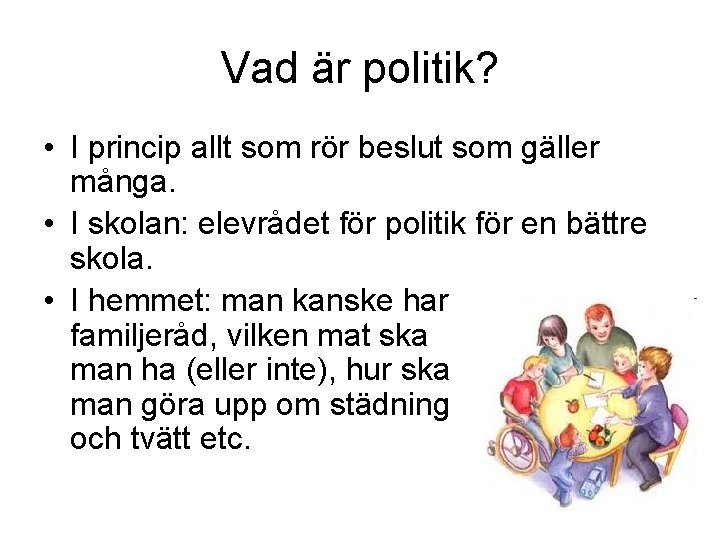 Vad är politik?

• I princip allt som rör beslut som gäller många.

• I skolan: elevrådet för politik för en bättre skola.

• I hemmet: man kanske har familjeråd, vilken mat ska man ha (eller inte), hur ska man göra upp om städning och tvätt etc.